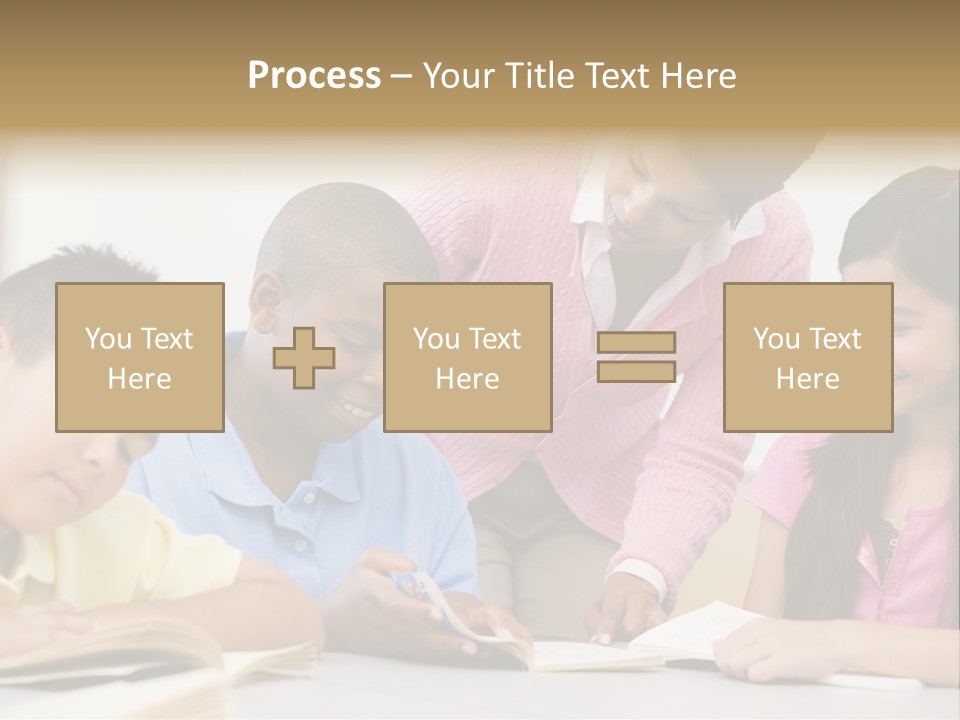 Process – Your Title Text Here

You Text Here

You Text Here

You Text Here